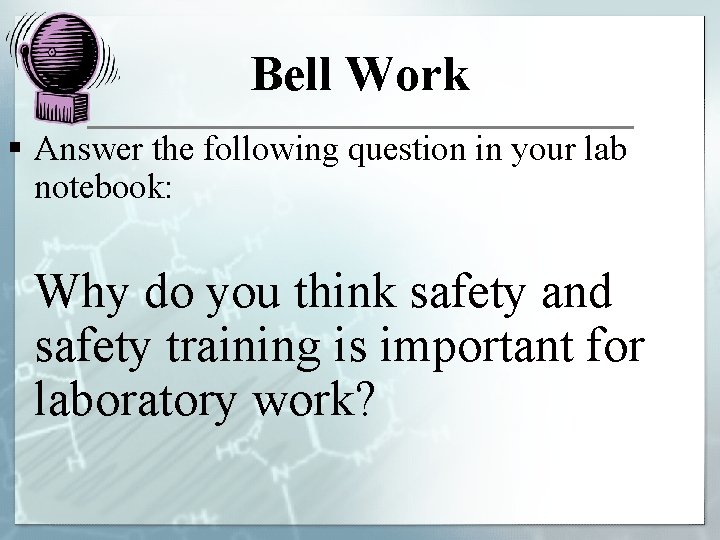 Bell Work

▪ Answer the following question in your lab notebook:

Why do you think safety and safety training is important for laboratory work?